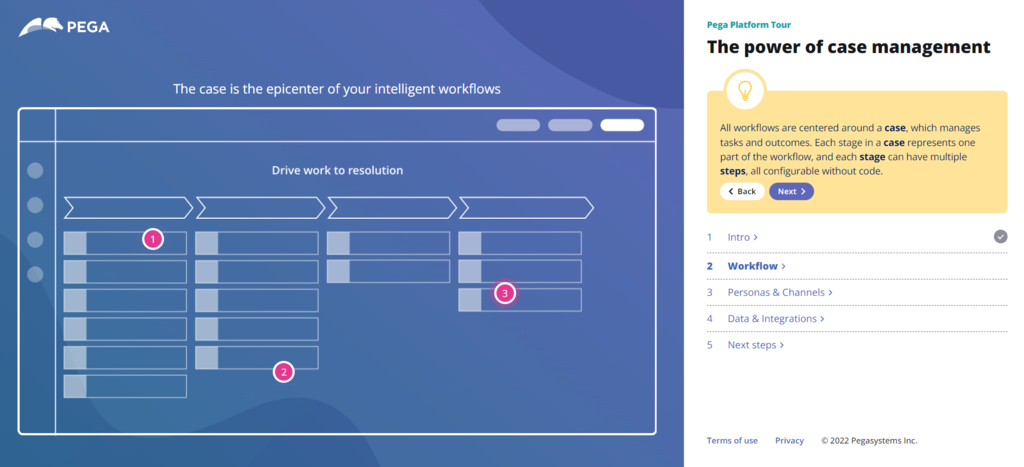 PEGA

The case is the epicenter of your intelligent workflows

Drive work to resolution

1

2

3

Pega Platform Tour

The power of case management

All workflows are centered around a **case**, which manages tasks and outcomes. Each stage in a **case** represents one part of the workflow, and each **stage** can have multiple **steps**, all configurable without code.

Back

Next

1 Intro

2 Workflow

3 Personas & Channels

4 Data & Integrations

5 Next steps

Terms of use

Privacy

© 2022 Pegasystems Inc.